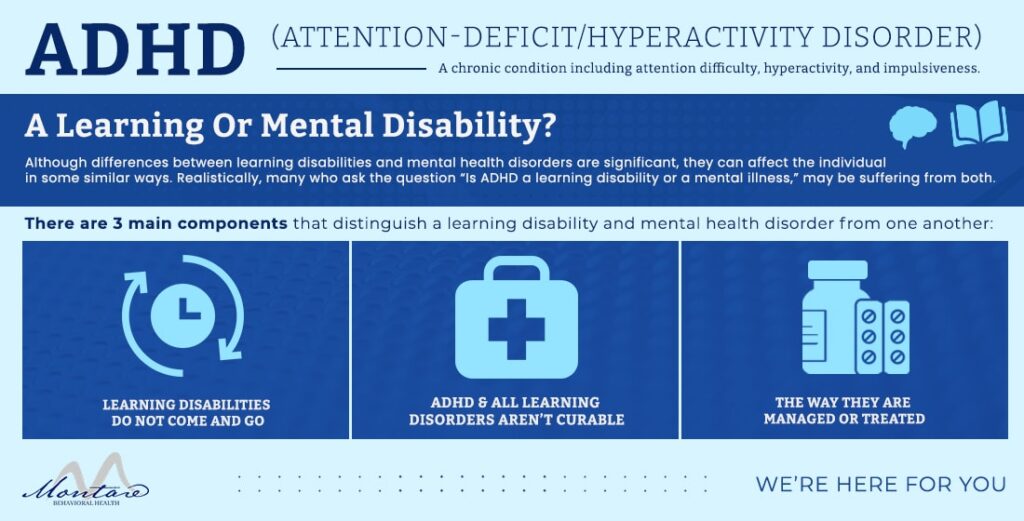 ADHD (ATTENTION-DEFICIT/HYPERACTIVITY DISORDER)

A chronic condition including attention difficulty, hyperactivity, and impulsiveness.

A Learning Or Mental Disability?

Although differences between learning disabilities and mental health disorders are significant, they can affect the individual in some similar ways. Realistically, many who ask the question "Is ADHD a learning disability or a mental illness," may be suffering from both.

There are 3 main components that distinguish a learning disability and mental health disorder from one another:

LEARNING DISABILITIES DO NOT COME AND GO

ADHD & ALL LEARNING DISORDERS AREN'T CURABLE

THE WAY THEY ARE MANAGED OR TREATED

Montare BEHAVIORAL HEALTH

WE'RE HERE FOR YOU